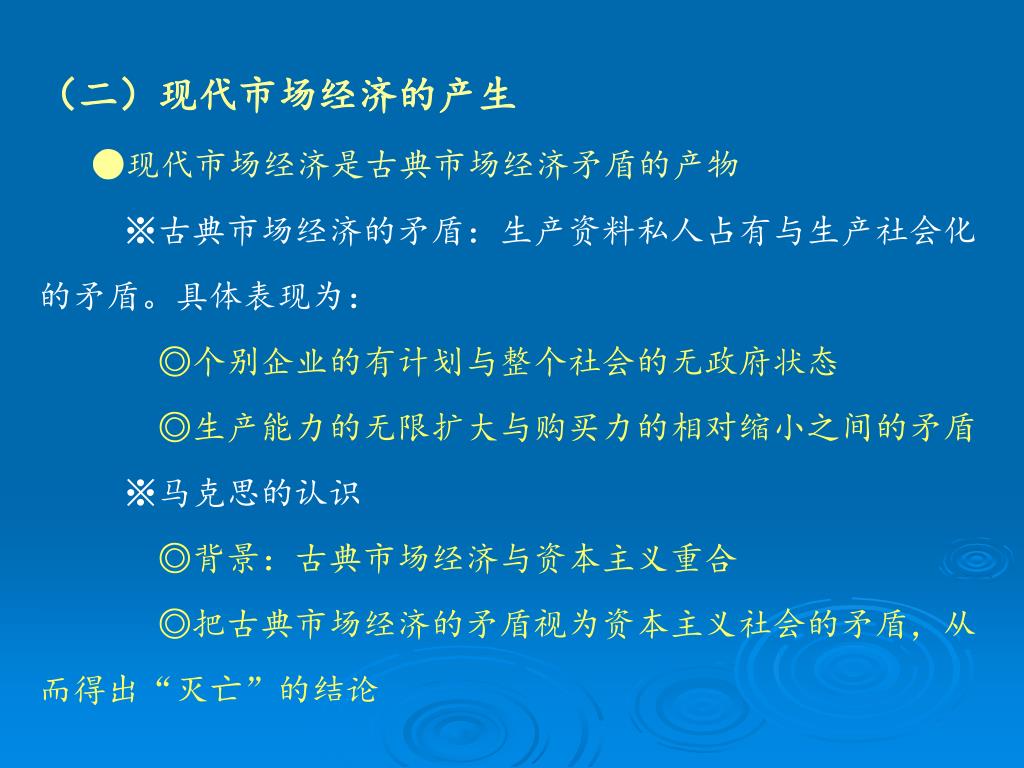 （二）现代市场经济的产生

●现代市场经济是古典市场经济矛盾的产物

※古典市场经济的矛盾：生产资料私人占有与生产社会化的矛盾。具体表现为：

◎个别企业的有计划与整个社会的无政府状态

◎生产能力的无限扩大与购买力的相对缩小之间的矛盾

※马克思的认识

◎背景：古典市场经济与资本主义重合

◎把古典市场经济的矛盾视为资本主义社会的矛盾，从而得出“灭亡”的结论